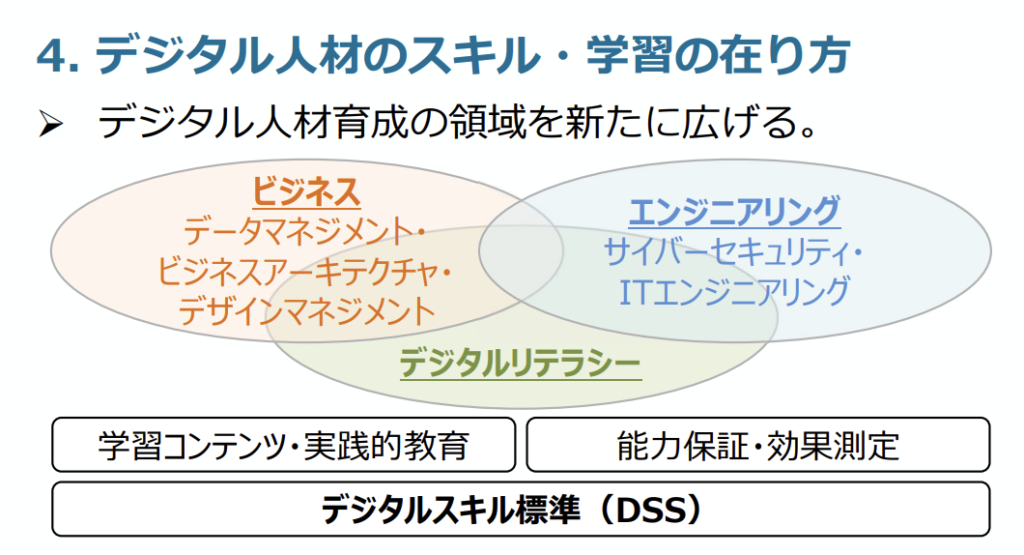 4. デジタル人材のスキル・学習の在り方

➢ デジタル人材育成の領域を新たに広げる。

ビジネス
データマネジメント・
ビジネスアーキテクチャ・
デザインマネジメント

エンジニアリング
サイバーセキュリティ・
ITエンジニアリング

デジタルリテラシー

学習コンテンツ・実践的教育

能力保証・効果測定

デジタルスキル標準（DSS）